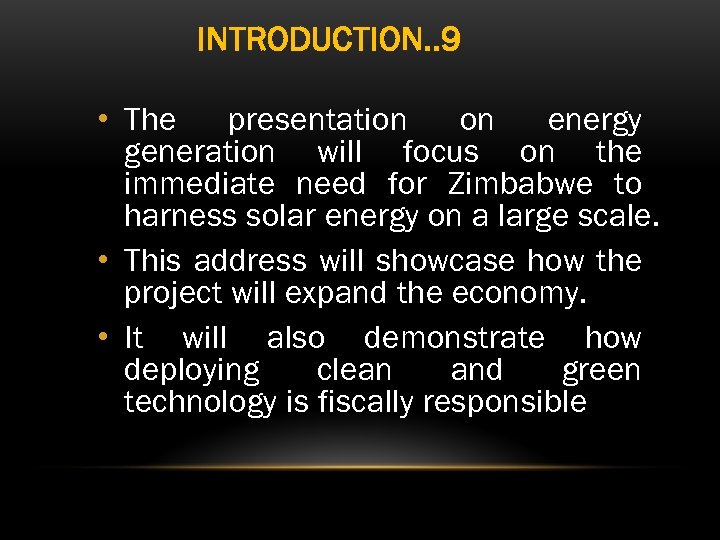 INTRODUCTION..9

• The presentation on energy generation will focus on the immediate need for Zimbabwe to harness solar energy on a large scale.

• This address will showcase how the project will expand the economy.

• It will also demonstrate how deploying clean and green technology is fiscally responsible